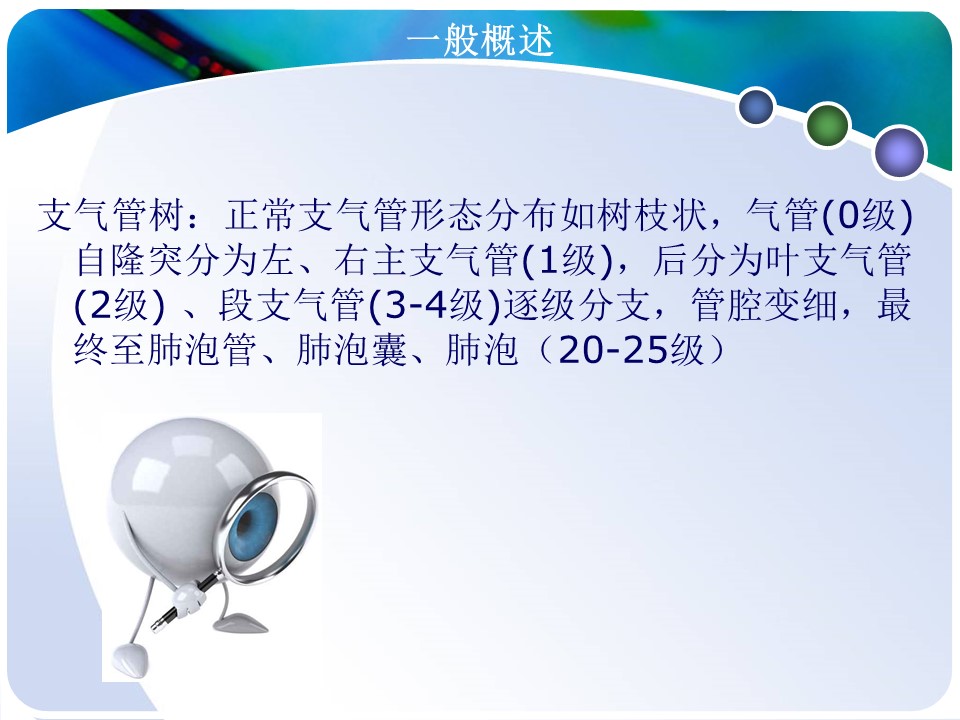 一般概述

支气管树：正常支气管形态分布如树枝状，气管(0级)自隆突分为左、右主支气管(1级)，后分为叶支气管(2级) 、段支气管(3-4级)逐级分支，管腔变细，最终至肺泡管、肺泡囊、肺泡（20-25级）